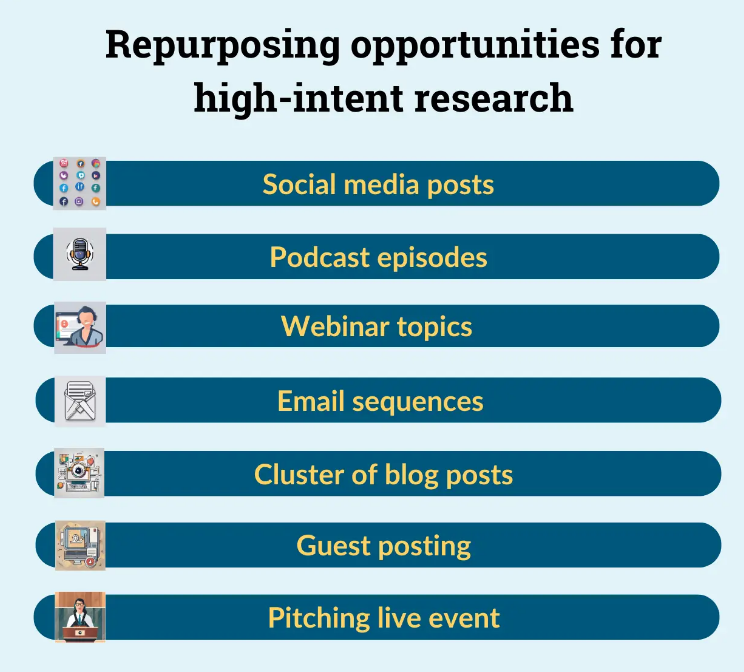 Repurposing opportunities for high-intent research

Social media posts

Podcast episodes

Webinar topics

Email sequences

Cluster of blog posts

Guest posting

Pitching live event